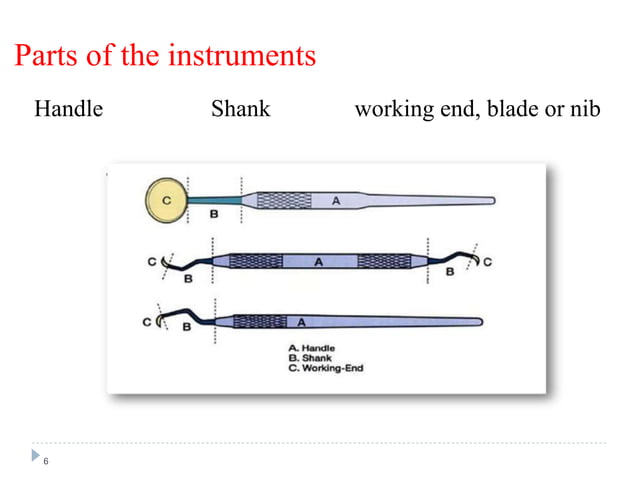 Parts of the instruments

Handle Shank working end, blade or nib

C
B
A

C
B
A
B
C

C
B
A

A. Handle
B. Shank
C. Working-End

6